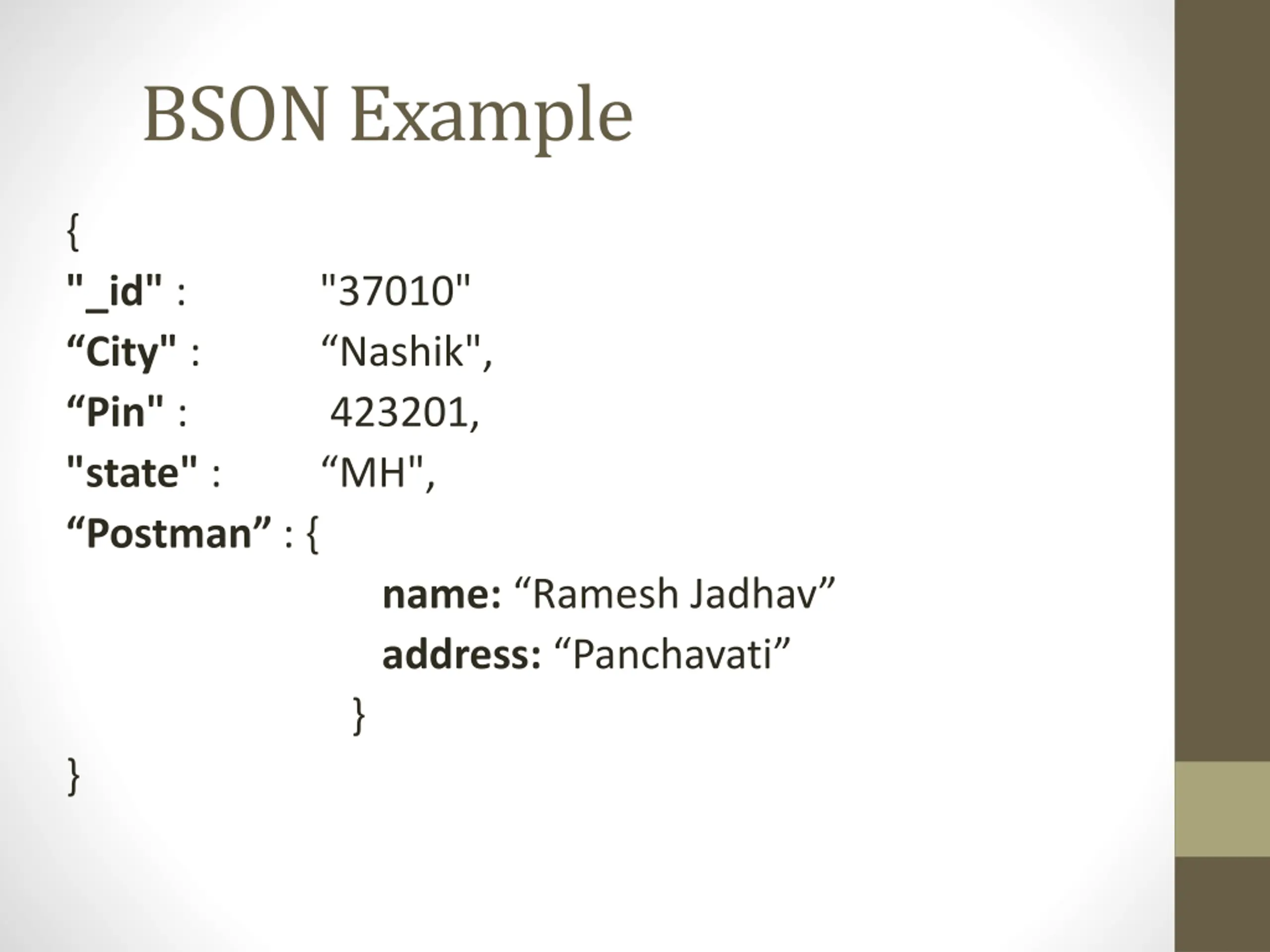 BSON Example

{
"_id" : "37010"
“City" : “Nashik",
“Pin" : 423201,
"state" : “MH",
“Postman” : {
name: “Ramesh Jadhav”
address: “Panchavati”
}
}